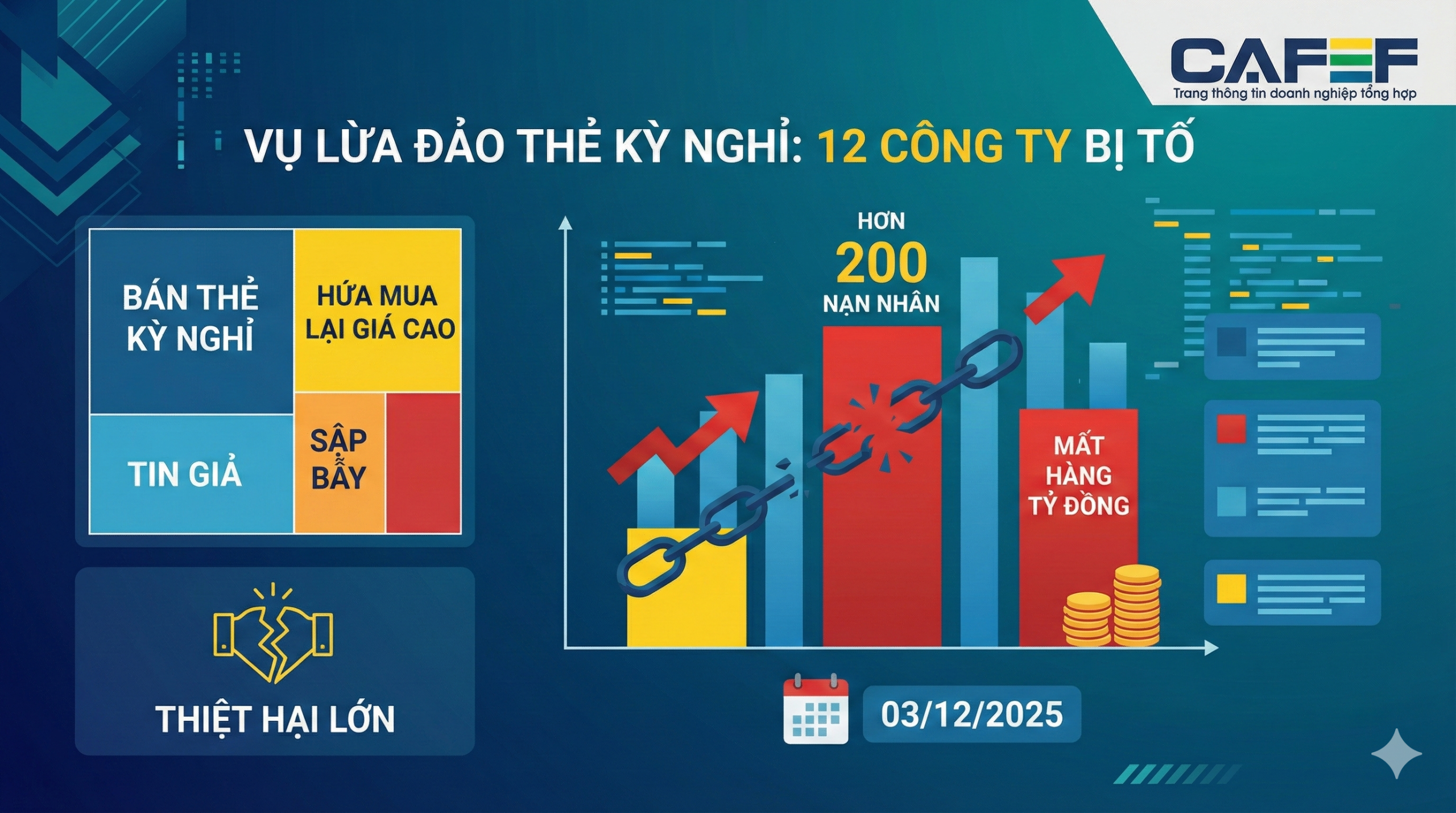 CAFEF
Trang thông tin doanh nghiệp tổng hợp

VỤ LỪA ĐẢO THẺ KỲ NGHỈ: 12 CÔNG TY BỊ TỐ

BÁN THẺ KỲ NGHỈ

HỨA MUA LẠI GIÁ CAO

TIN GIẢ

SẬP BẪY

THIỆT HẠI LỚN

HƠN
200
NẠN NHÂN

MẤT HÀNG TỶ ĐỒNG

03/12/2025